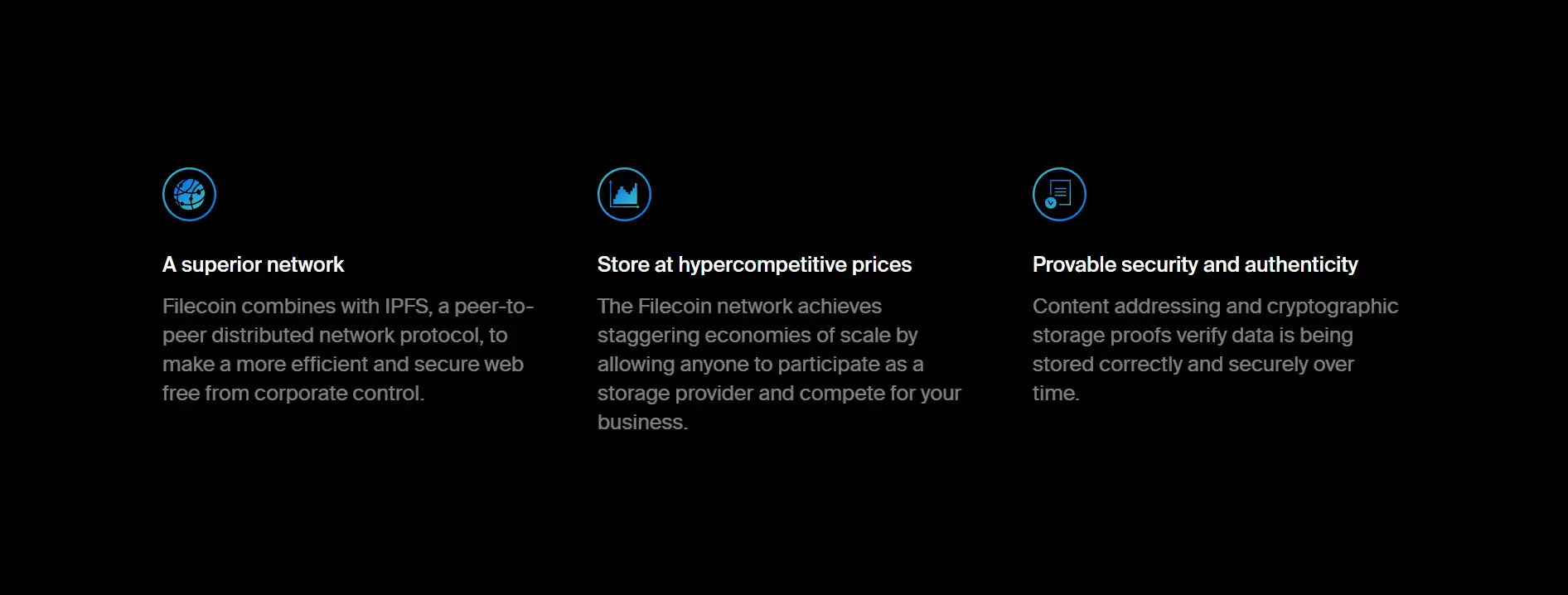 A superior network

Filecoin combines with IPFS, a peer-to-peer distributed network protocol, to make a more efficient and secure web free from corporate control.

Store at hypercompetitive prices

The Filecoin network achieves staggering economies of scale by allowing anyone to participate as a storage provider and compete for your business.

Provable security and authenticity

Content addressing and cryptographic storage proofs verify data is being stored correctly and securely over time.